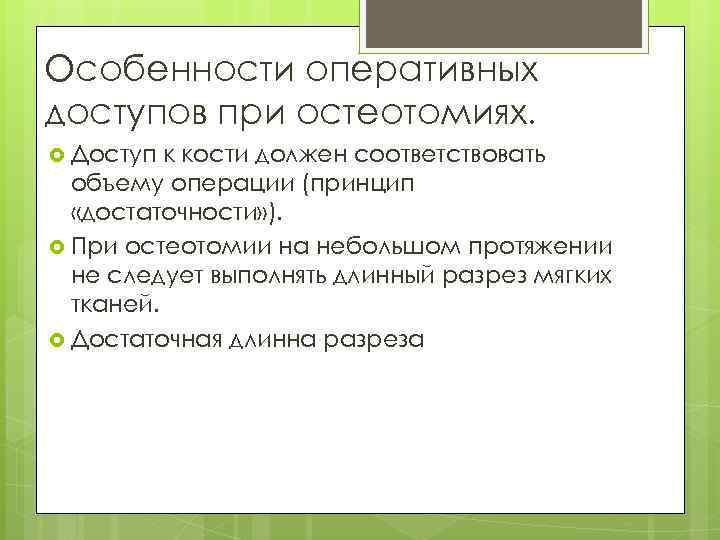 Особенности оперативных доступов при остеотомиях.

Доступ к кости должен соответствовать объему операции (принцип «достаточности»).

При остеотомии на небольшом протяжении не следует выполнять длинный разрез мягких тканей.

Достаточная длинна разреза